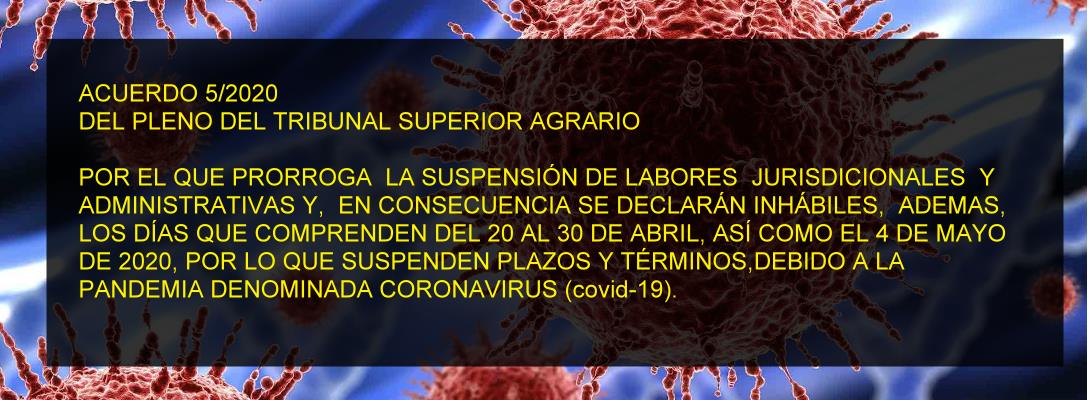 ACUERDO 5/2020
DEL PLENO DEL TRIBUNAL SUPERIOR AGRARIO

POR EL QUE PRORROGA LA SUSPENSIÓN DE LABORES JURISDICIONALES Y ADMINISTRATIVAS Y, EN CONSECUENCIA SE DECLARÁN INHÁBILES, ADEMAS, LOS DÍAS QUE COMPRENDEN DEL 20 AL 30 DE ABRIL, ASÍ COMO EL 4 DE MAYO DE 2020, POR LO QUE SUSPENDEN PLAZOS Y TÉRMINOS,DEBIDO A LA PANDEMIA DENOMINADA CORONAVIRUS (covid-19).